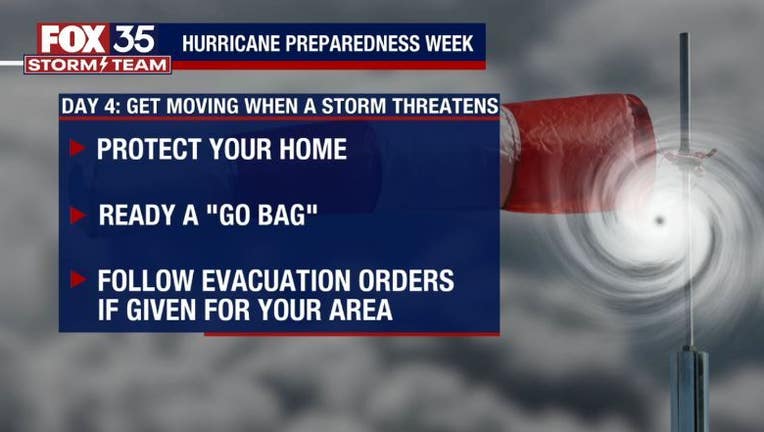 FOX 35
STORM TEAM

HURRICANE PREPAREDNESS WEEK

DAY 4: GET MOVING WHEN A STORM THREATENS

PROTECT YOUR HOME

READY A "GO BAG"

FOLLOW EVACUATION ORDERS IF GIVEN FOR YOUR AREA